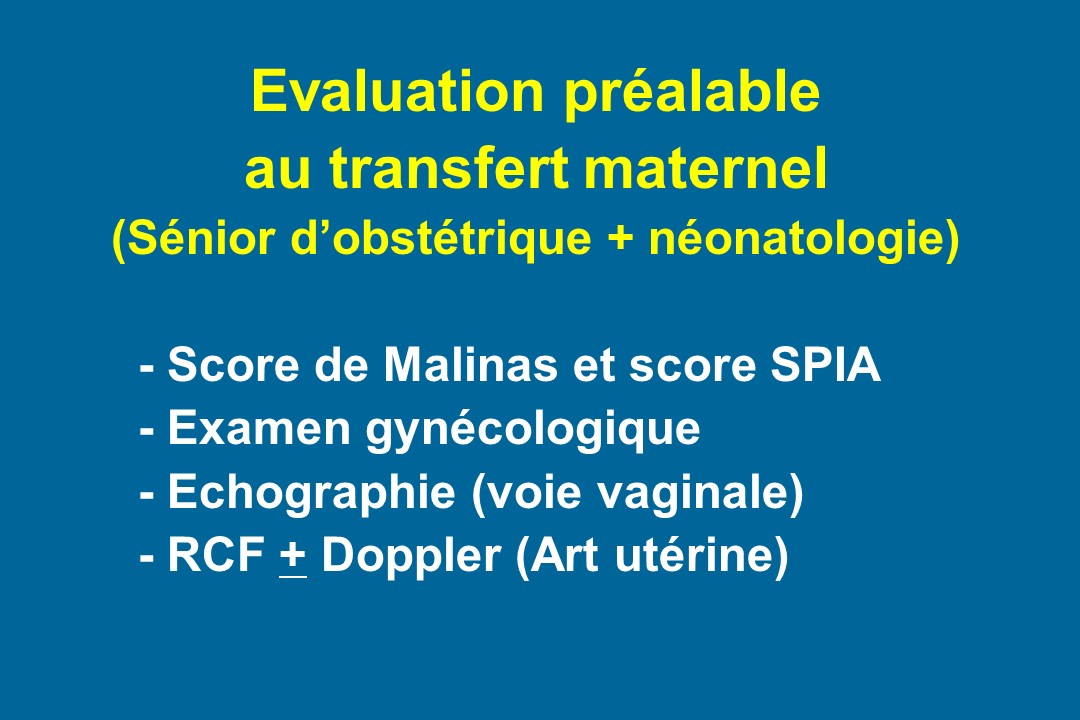 Evaluation préalable
au transfert maternel
(Sénior d’obstétrique + néonatologie)

- Score de Malinas et score SPIA
- Examen gynécologique
- Echographie (voie vaginale)
- RCF $\pm$ Doppler (Art utérine)